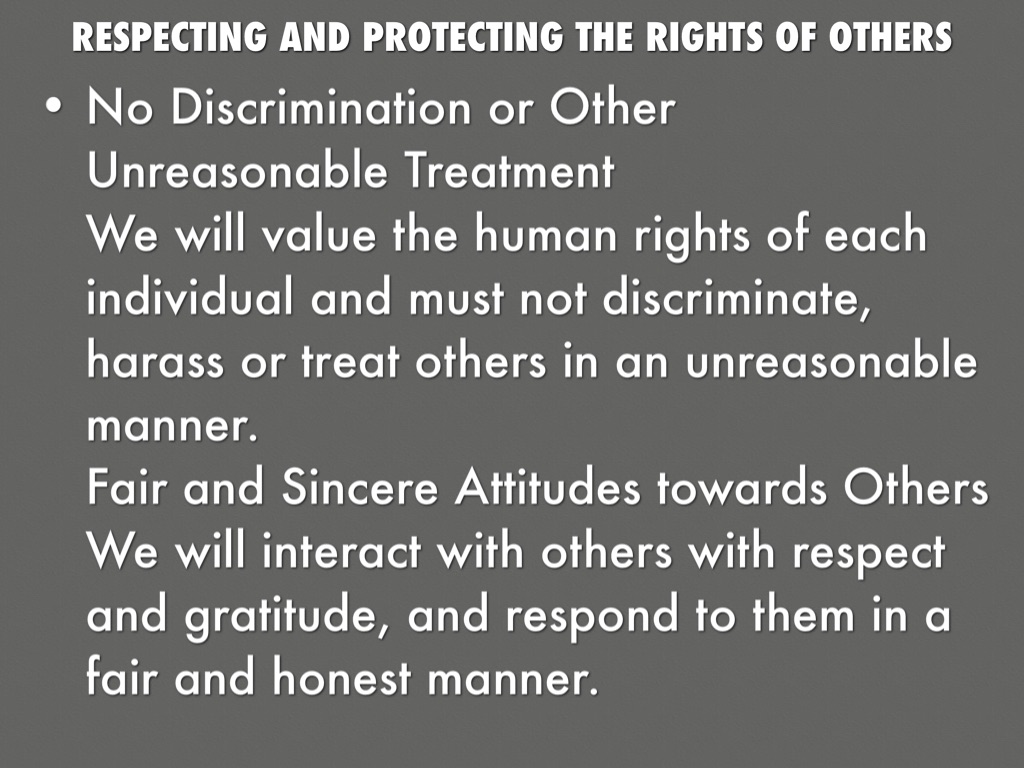 RESPECTING AND PROTECTING THE RIGHTS OF OTHERS

• No Discrimination or Other Unreasonable Treatment
We will value the human rights of each individual and must not discriminate, harass or treat others in an unreasonable manner.
Fair and Sincere Attitudes towards Others
We will interact with others with respect and gratitude, and respond to them in a fair and honest manner.